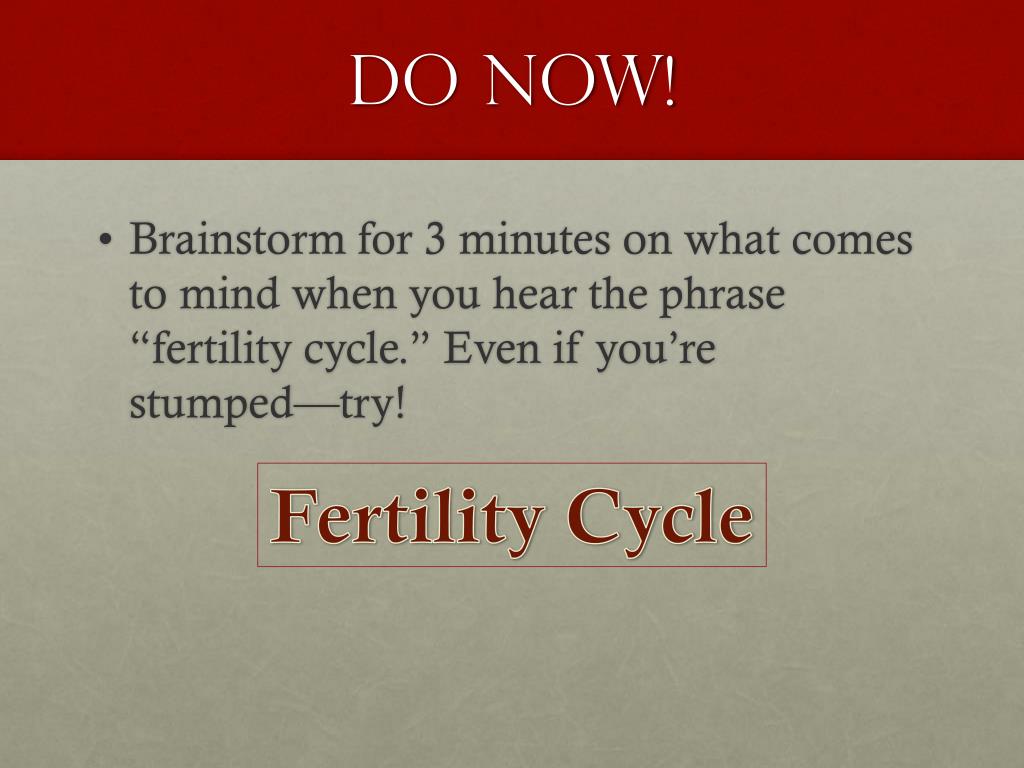 DO NOW!

• Brainstorm for 3 minutes on what comes to mind when you hear the phrase “fertility cycle.” Even if you’re stumped—try!

Fertility Cycle